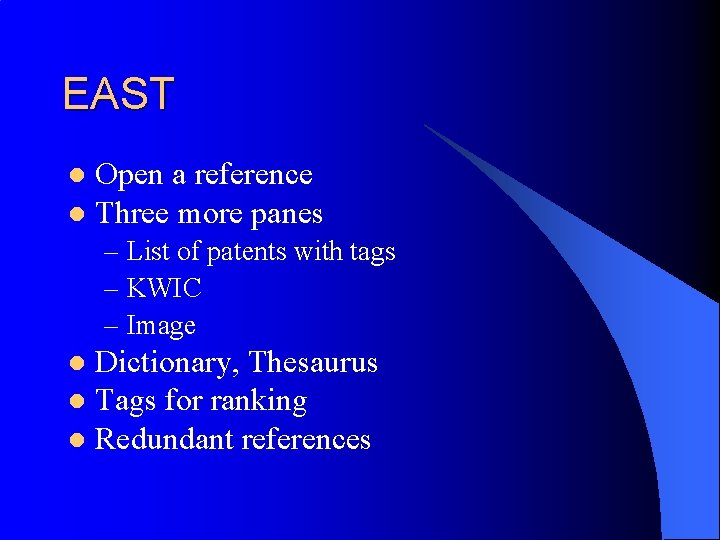 EAST

- Open a reference
- Three more panes
  – List of patents with tags
  – KWIC
  – Image
- Dictionary, Thesaurus
- Tags for ranking
- Redundant references